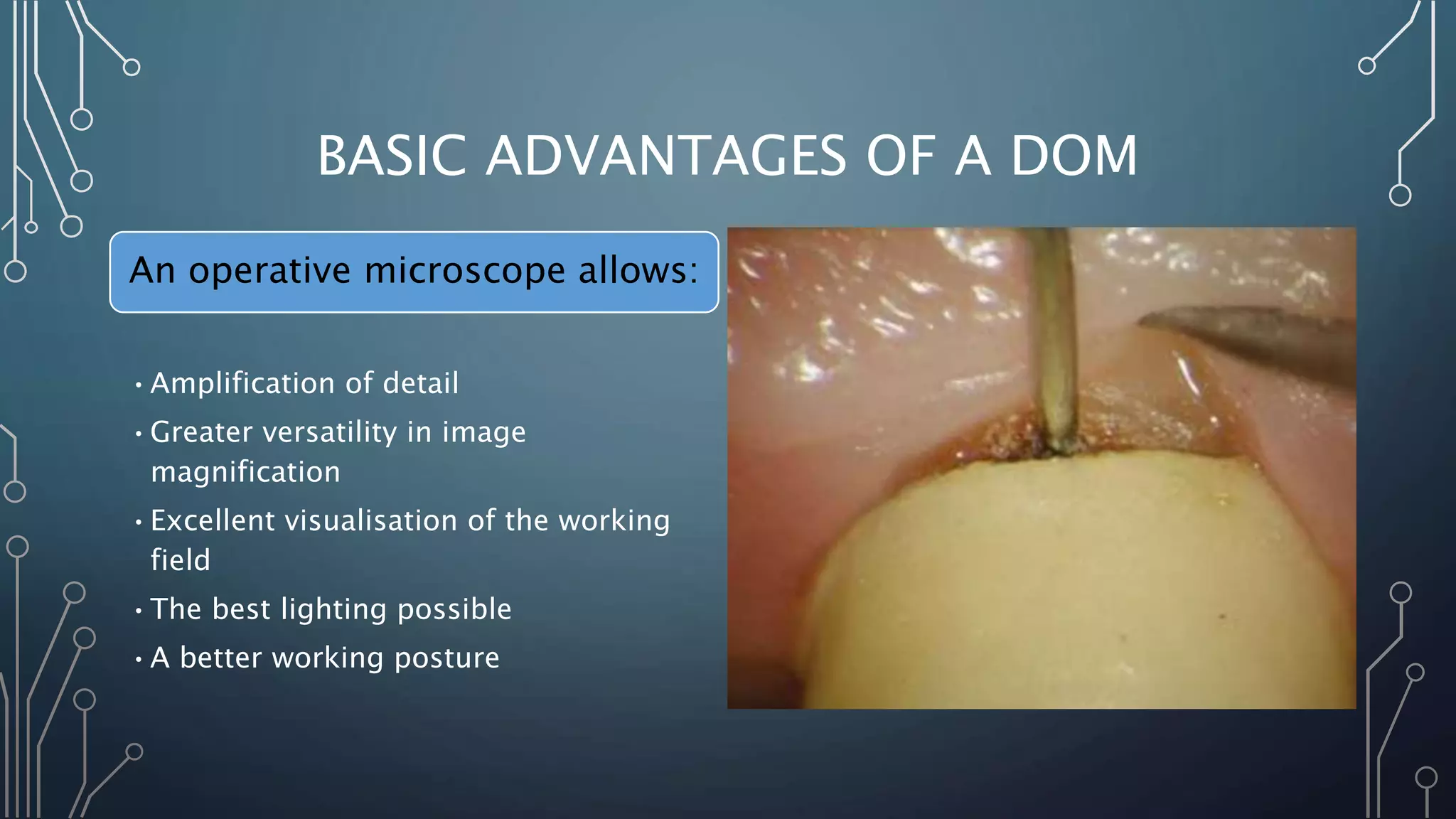 BASIC ADVANTAGES OF A DOM

An operative microscope allows:

• Amplification of detail
• Greater versatility in image magnification
• Excellent visualisation of the working field
• The best lighting possible
• A better working posture